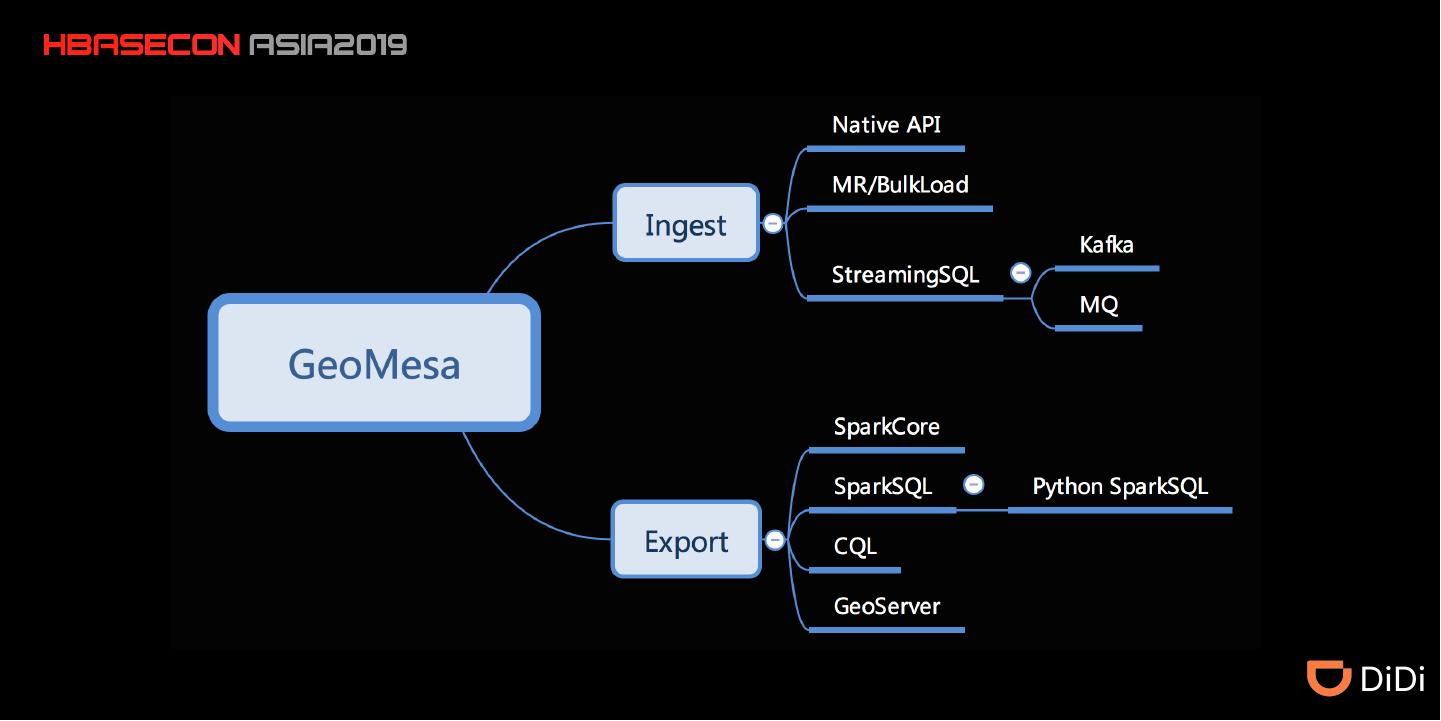 HBASECON ASIA2019

GeoMesa

Ingest

Native API

MR/BulkLoad

StreamingSQL

Kafka

MQ

Export

SparkCore

SparkSQL

Python SparkSQL

CQL

GeoServer

DiDi